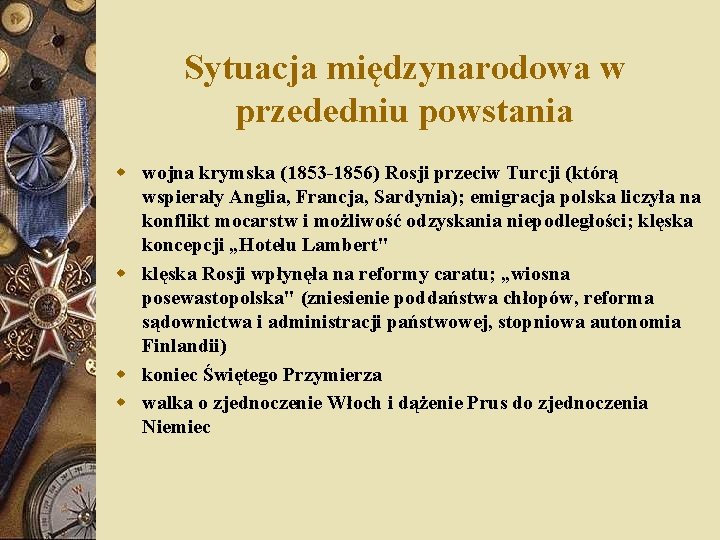 Sytuacja międzynarodowa w przededniu powstania

- wojna krymska (1853-1856) Rosji przeciw Turcji (którą wspierały Anglia, Francja, Sardynia); emigracja polska liczyła na konflikt mocarstw i możliwość odzyskania niepodległości; klęska koncepcji „Hotelu Lambert"
- klęska Rosji wpłynęła na reformy caratu; „wiosna posewastopolska" (zniesienie poddaństwa chłopów, reforma sądownictwa i administracji państwowej, stopniowa autonomia Finlandii)
- koniec Świętego Przymierza
- walka o zjednoczenie Włoch i dążenie Prus do zjednoczenia Niemiec